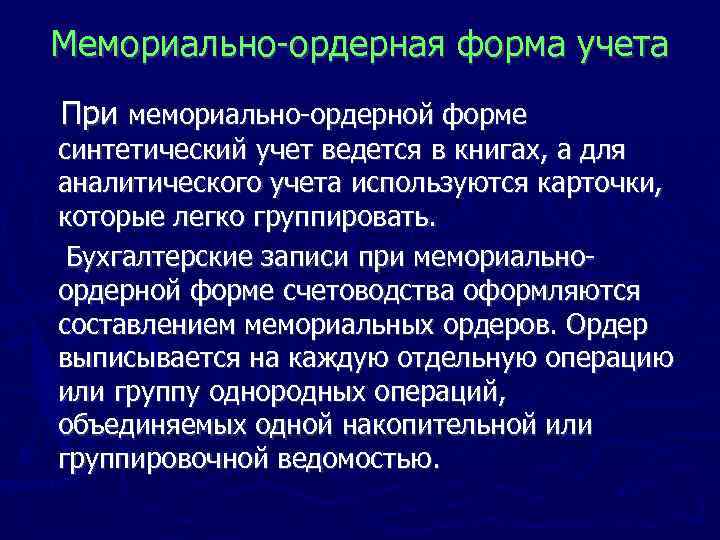 Мемориально-ордерная форма учета

При мемориально-ордерной форме синтетический учет ведется в книгах, а для аналитического учета используются карточки, которые легко группировать.

Бухгалтерские записи при мемориально-ордерной форме счетоводства оформляются составлением мемориальных ордеров. Ордер выписывается на каждую отдельную операцию или группу однородных операций, объединяемых одной накопительной или группировочной ведомостью.